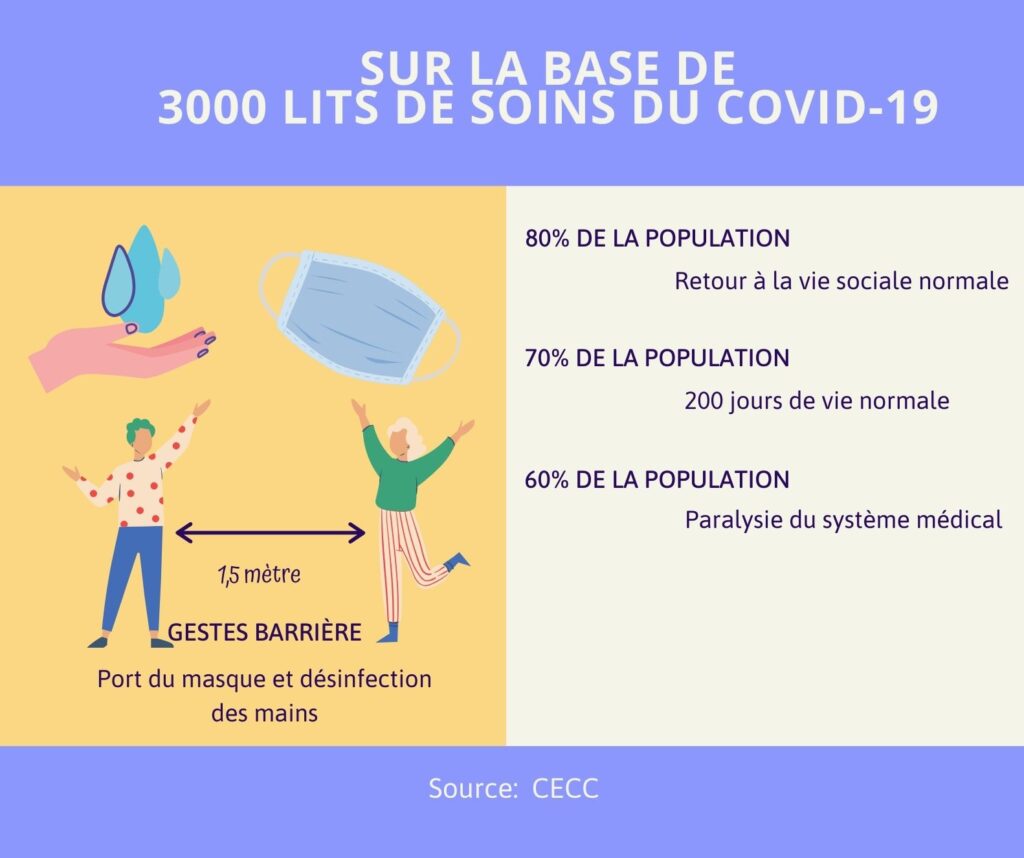 SUR LA BASE DE
3000 LITS DE SOINS DU COVID-19

1,5 mètre

GESTES BARRIÈRE

Port du masque et désinfection des mains

80% DE LA POPULATION

Retour à la vie sociale normale

70% DE LA POPULATION

200 jours de vie normale

60% DE LA POPULATION

Paralysie du système médical

Source: CECC